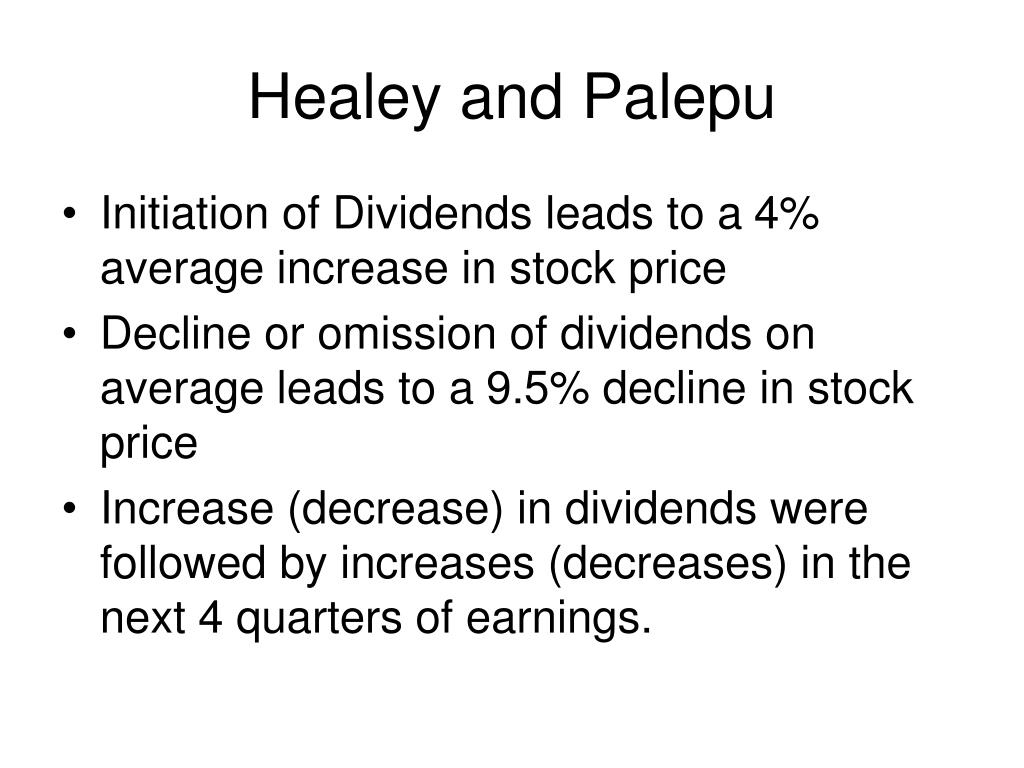 Healey and Palepu

• Initiation of Dividends leads to a 4% average increase in stock price
• Decline or omission of dividends on average leads to a 9.5% decline in stock price
• Increase (decrease) in dividends were followed by increases (decreases) in the next 4 quarters of earnings.